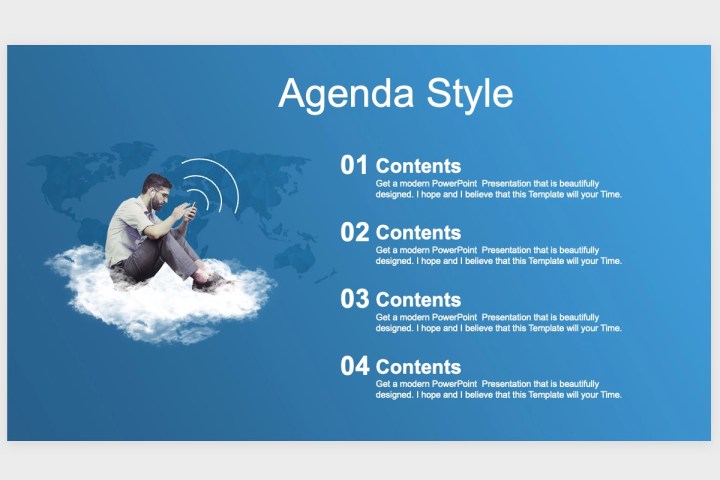 Agenda Style

01 Contents
Get a modern PowerPoint Presentation that is beautifully designed. I hope and I believe that this Template will your Time.

02 Contents
Get a modern PowerPoint Presentation that is beautifully designed. I hope and I believe that this Template will your Time.

03 Contents
Get a modern PowerPoint Presentation that is beautifully designed. I hope and I believe that this Template will your Time.

04 Contents
Get a modern PowerPoint Presentation that is beautifully designed. I hope and I believe that this Template will your Time.